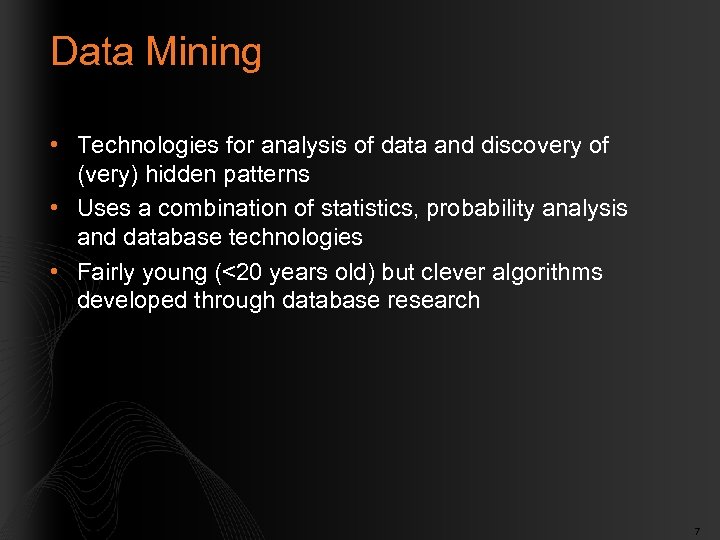 Data Mining

• Technologies for analysis of data and discovery of (very) hidden patterns
• Uses a combination of statistics, probability analysis and database technologies
• Fairly young (<20 years old) but clever algorithms developed through database research

7